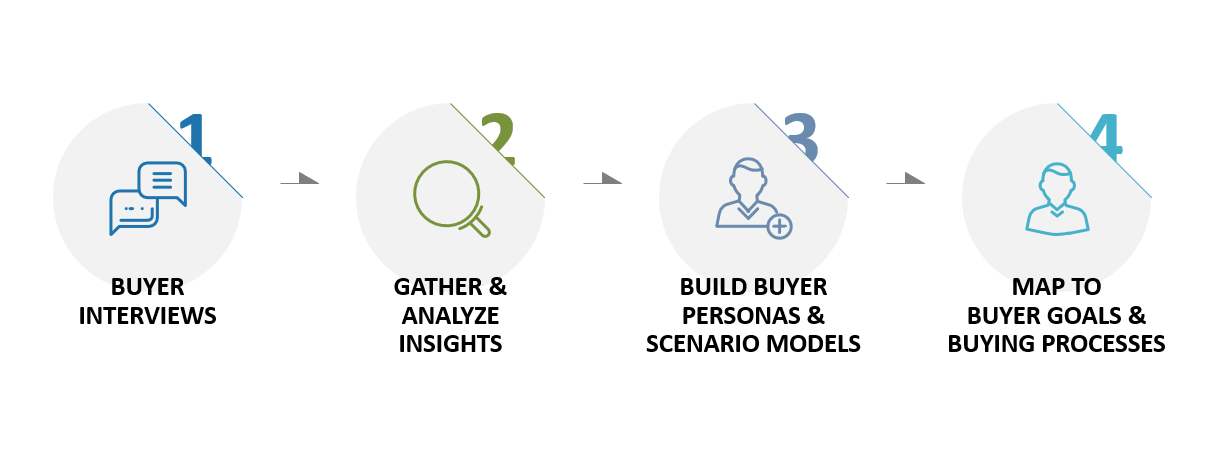 1

BUYER INTERVIEWS

2

GATHER & ANALYZE INSIGHTS

3

BUILD BUYER PERSONAS & SCENARIO MODELS

4

MAP TO BUYER GOALS & BUYING PROCESSES